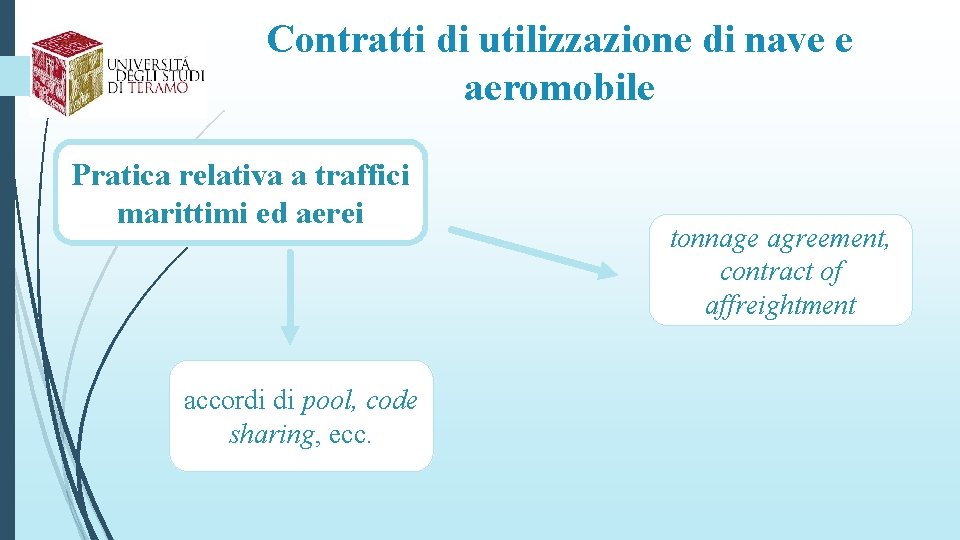 UNIVERSITÀ DEGLI STUDI DI TERAMO

Contratti di utilizzazione di nave e aeromobile

Pratica relativa a traffici marittimi ed aerei

tonnage agreement, contract of affreightment

accordi di pool, code sharing, ecc.